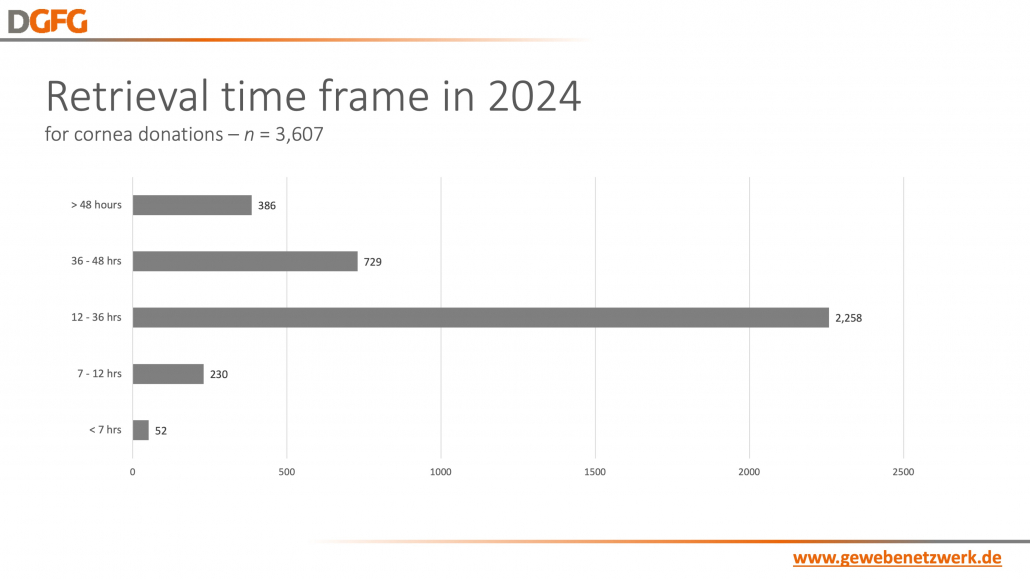 DGFG

Retrieval time frame in 2024
for cornea donations – $n$ = 3,607

> 48 hours 386
36 - 48 hrs 729
12 - 36 hrs 2,258
7 - 12 hrs 230
< 7 hrs 52

0 500 1000 1500 2000 2500

www.gewebenetzwerk.de